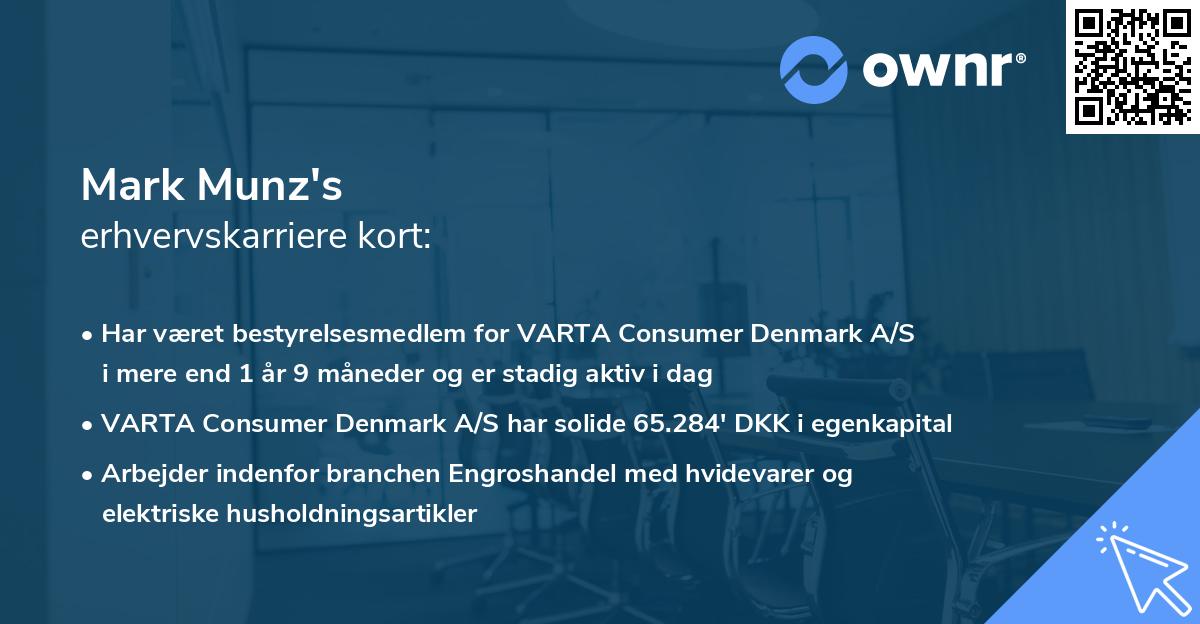 ownr®

Mark Munz's
erhvervskarriere kort:

• Har været bestyrelsesmedlem for VARTA Consumer Denmark A/S i mere end 1 år 9 måneder og er stadig aktiv i dag
• VARTA Consumer Denmark A/S har solide 65.284' DKK i egenkapital
• Arbejder indenfor branchen Engroshandel med hvidevarer og elektriske husholdningsartikler